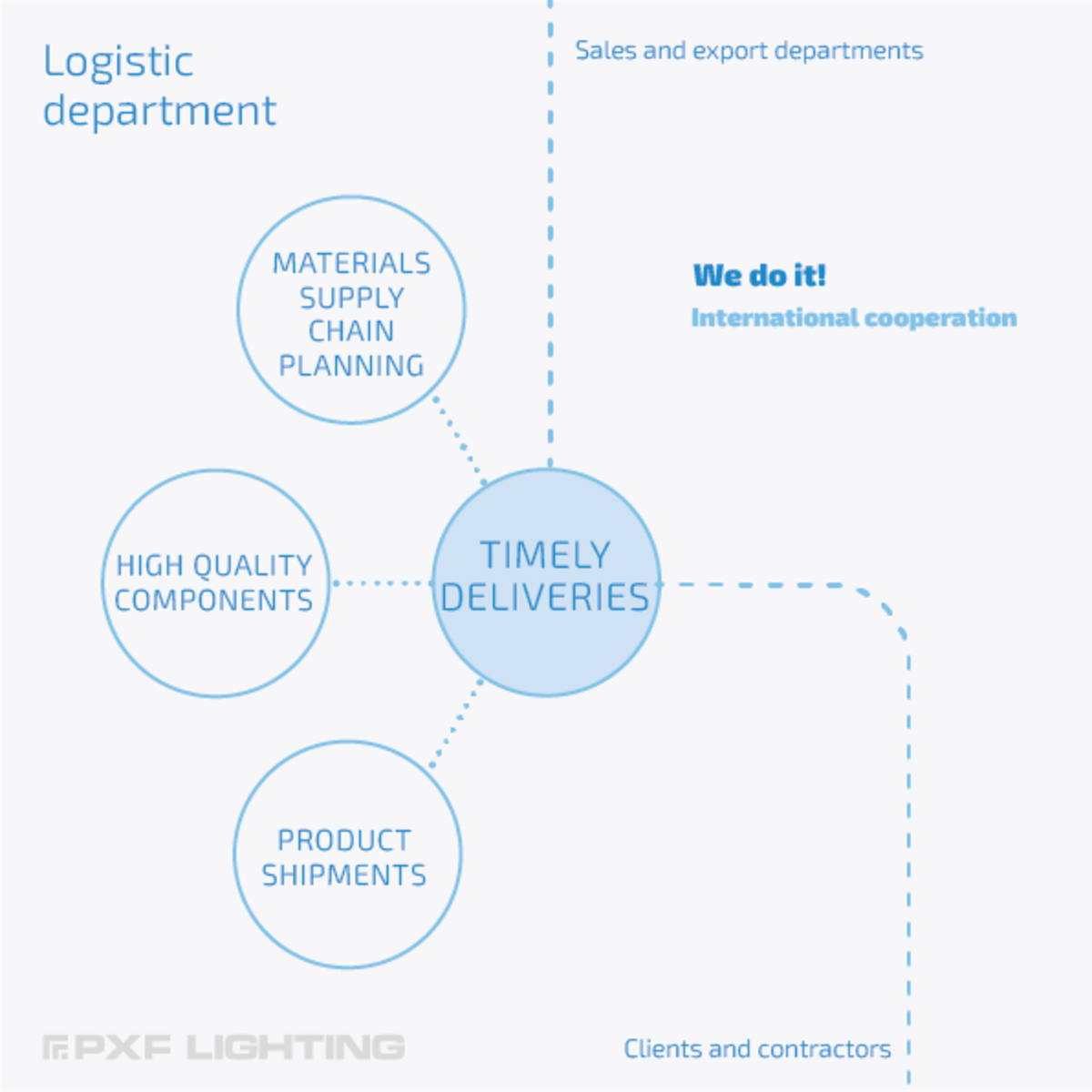 Logistic department

Sales and export departments

We do it!

International cooperation

MATERIALS SUPPLY CHAIN PLANNING

HIGH QUALITY COMPONENTS

TIMELY DELIVERIES

PRODUCT SHIPMENTS

PXF LIGHTING

Clients and contractors